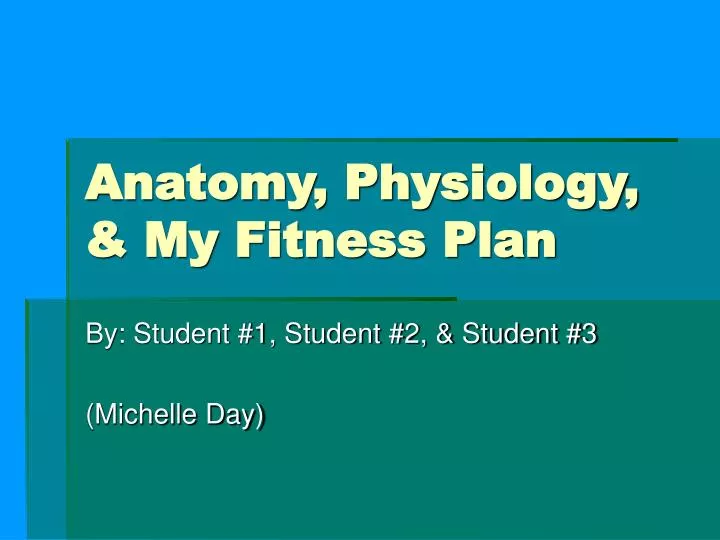 Anatomy, Physiology, & My Fitness Plan

By: Student #1, Student #2, & Student #3

(Michelle Day)